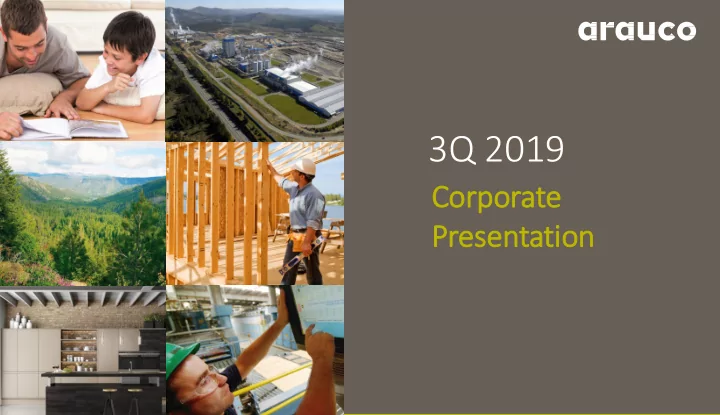 arauco

3Q 2019

Corporate Presentation